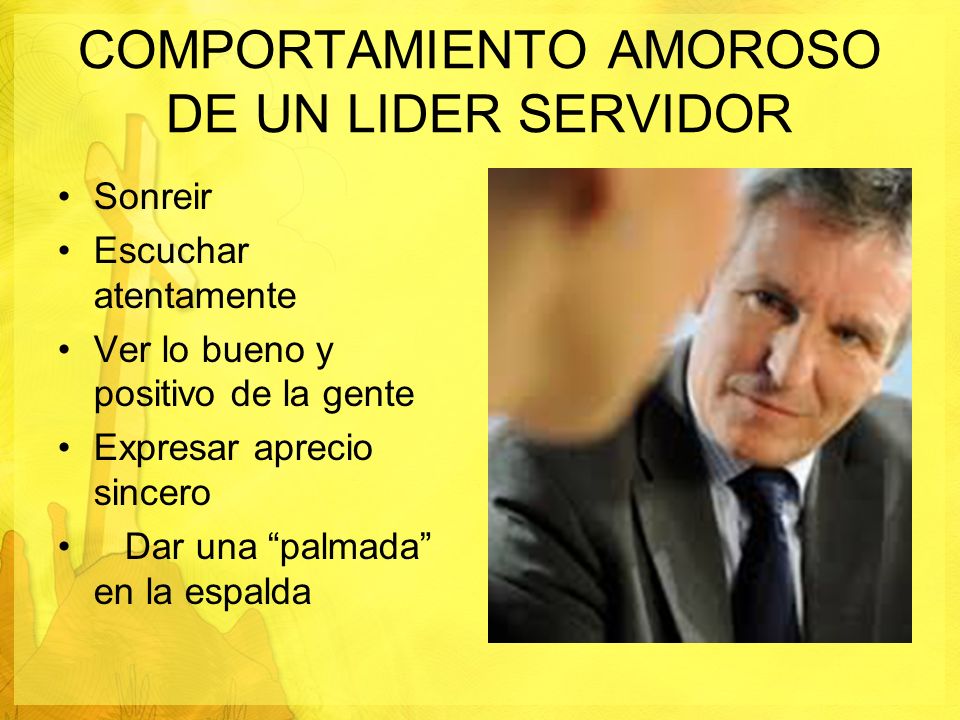 COMPORTAMIENTO AMOROSO DE UN LIDER SERVIDOR

• Sonreir
• Escuchar atentamente
• Ver lo bueno y positivo de la gente
• Expresar aprecio sincero
• Dar una “palmada” en la espalda